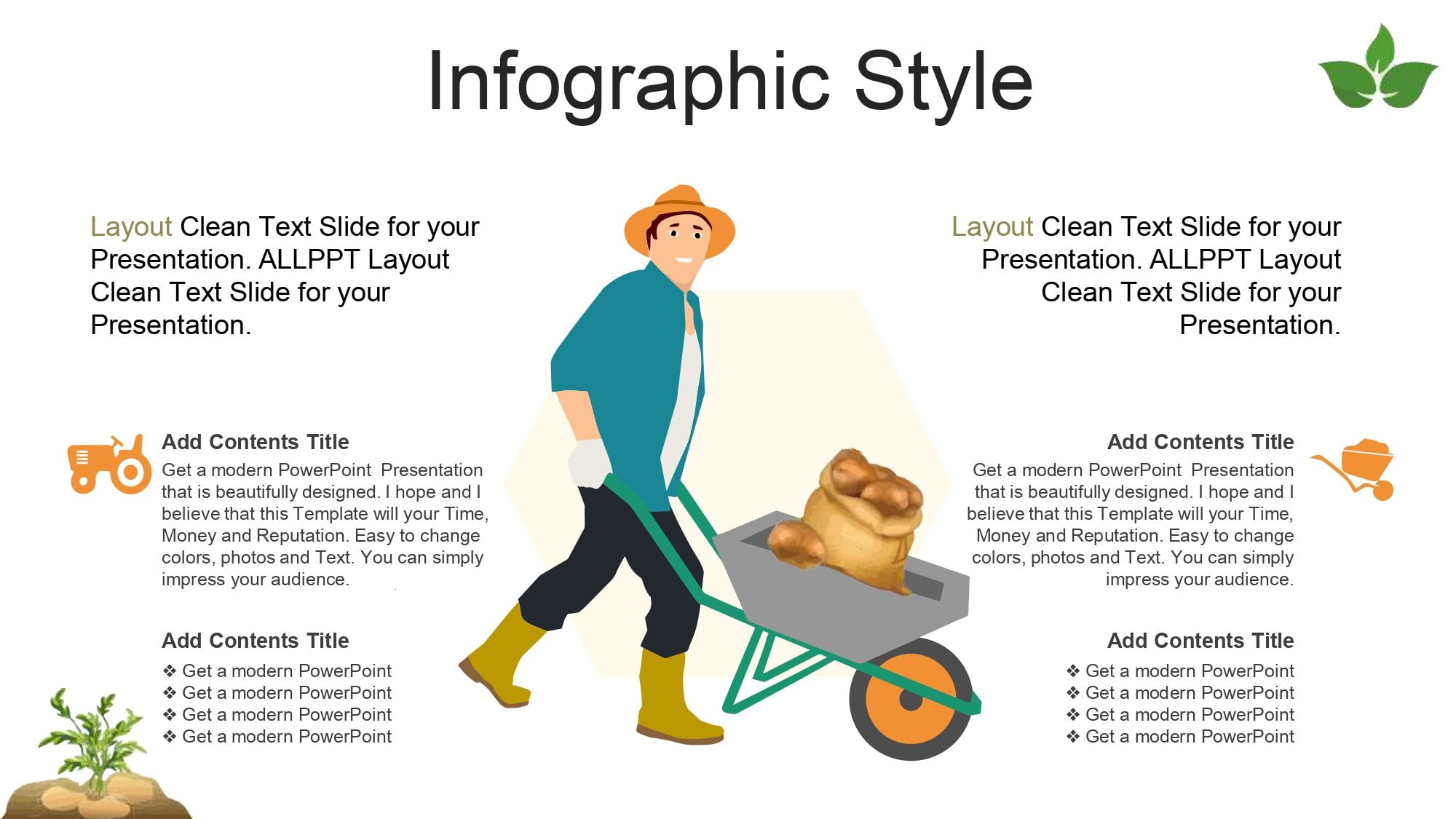 Infographic Style

Layout Clean Text Slide for your Presentation. ALLPPT Layout Clean Text Slide for your Presentation.

Add Contents Title

Get a modern PowerPoint Presentation that is beautifully designed. I hope and I believe that this Template will your Time, Money and Reputation. Easy to change colors, photos and Text. You can simply impress your audience.

Add Contents Title

❖ Get a modern PowerPoint
❖ Get a modern PowerPoint
❖ Get a modern PowerPoint
❖ Get a modern PowerPoint

Layout Clean Text Slide for your Presentation. ALLPPT Layout Clean Text Slide for your Presentation.

Add Contents Title

Get a modern PowerPoint Presentation that is beautifully designed. I hope and I believe that this Template will your Time, Money and Reputation. Easy to change colors, photos and Text. You can simply impress your audience.

Add Contents Title

❖ Get a modern PowerPoint
❖ Get a modern PowerPoint
❖ Get a modern PowerPoint
❖ Get a modern PowerPoint